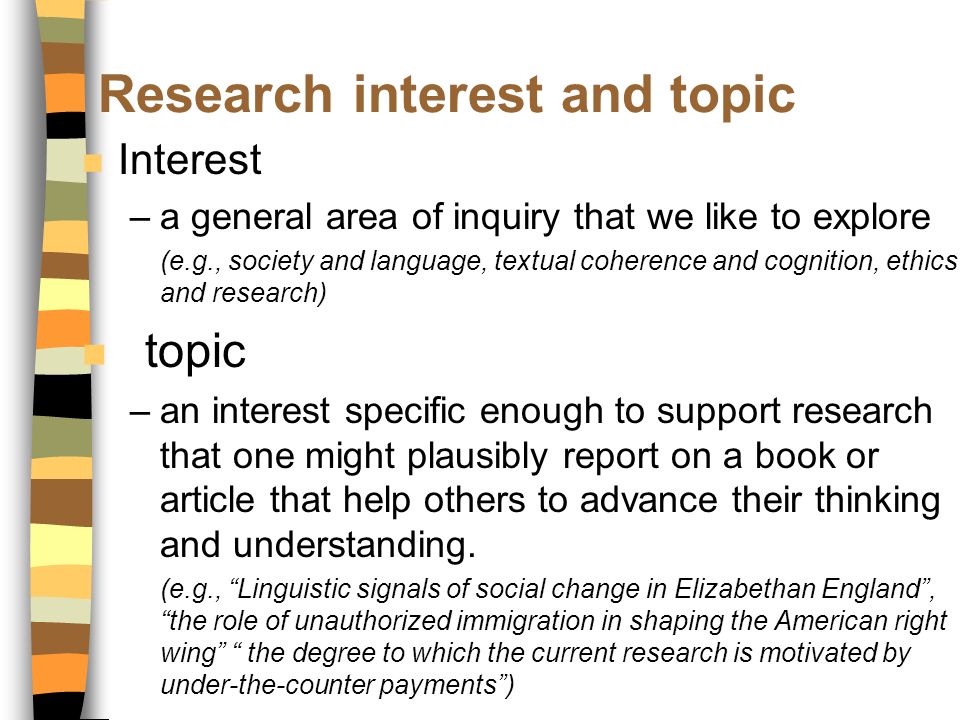 Research interest and topic

Interest

– a general area of inquiry that we like to explore

(e.g., society and language, textual coherence and cognition, ethics and research)

topic

– an interest specific enough to support research that one might plausibly report on a book or article that help others to advance their thinking and understanding.

(e.g., “Linguistic signals of social change in Elizabethan England”, “the role of unauthorized immigration in shaping the American right wing” “ the degree to which the current research is motivated by under-the-counter payments”)